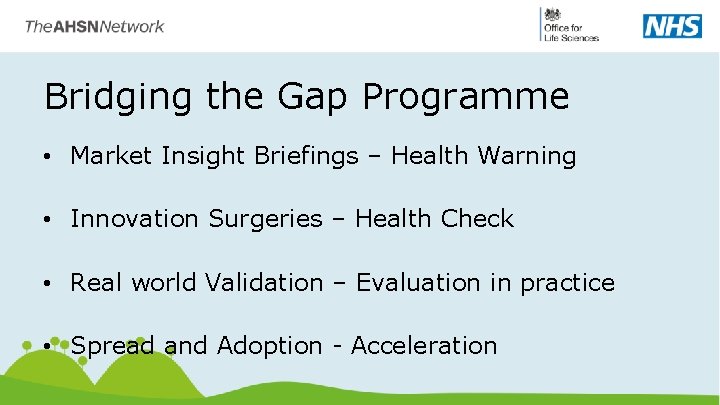 TheAHSNNetwork

Office for Life Sciences

NHS

Bridging the Gap Programme

• Market Insight Briefings – Health Warning

• Innovation Surgeries – Health Check

• Real world Validation – Evaluation in practice

• Spread and Adoption - Acceleration